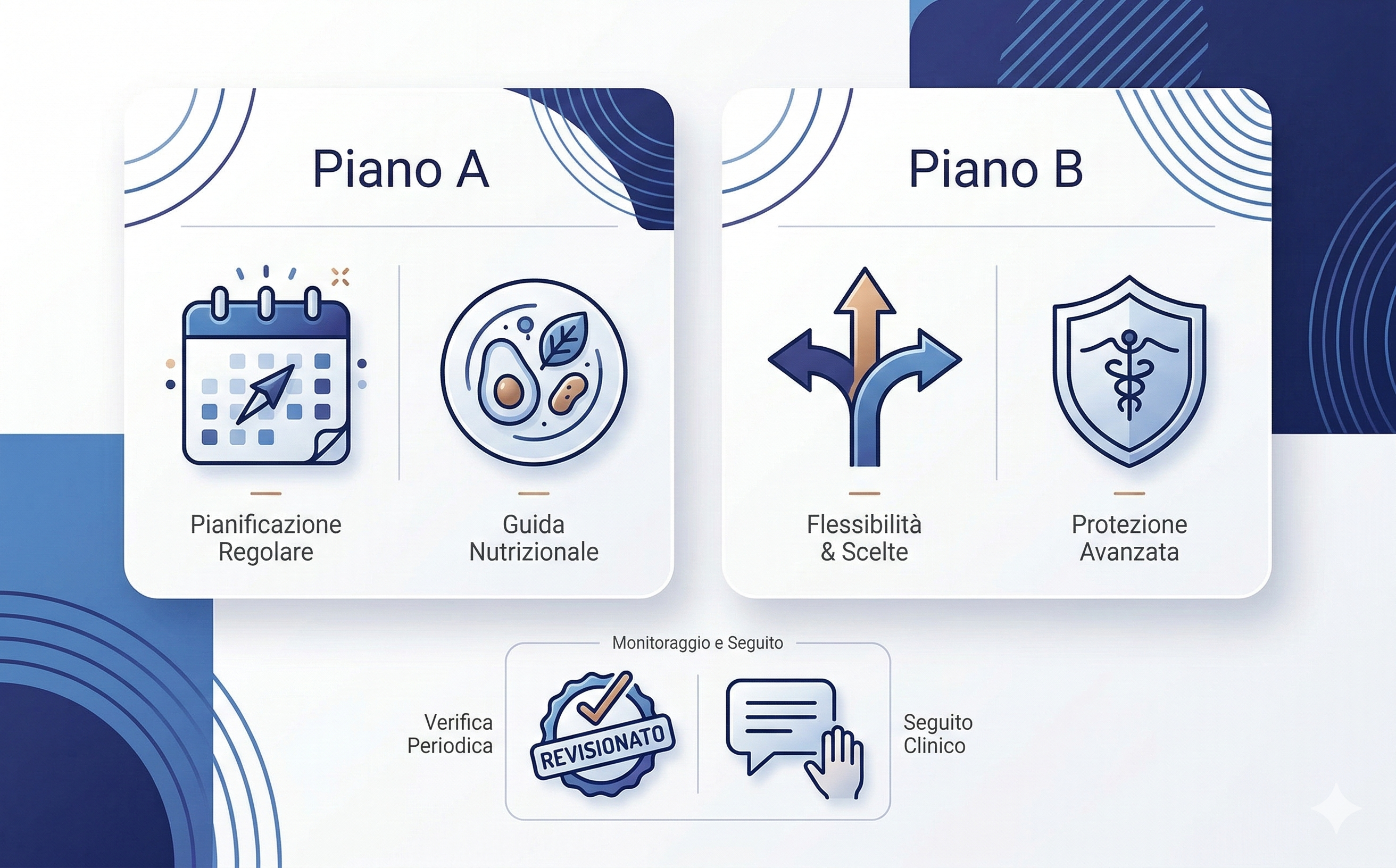 Piano A

Pianificazione Regolare

Guida Nutrizionale

Piano B

Flessibilità & Scelte

Protezione Avanzata

Monitoraggio e Seguito

Verifica Periodica

REVISIONATO

Seguito Clinico